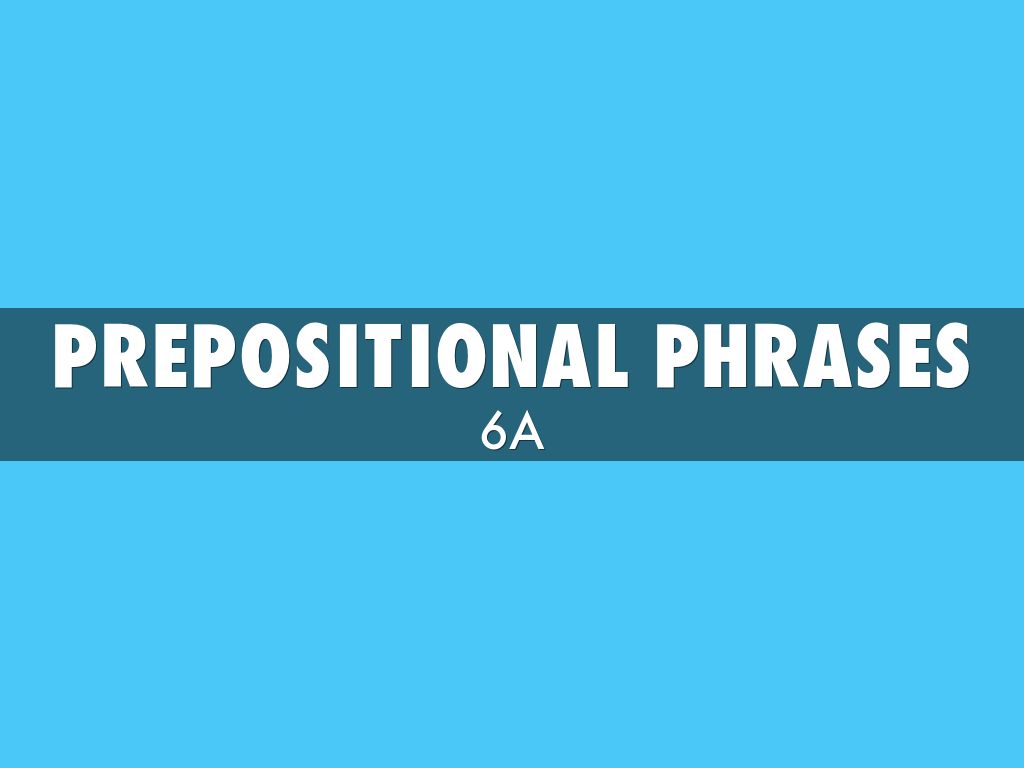 PREPOSITIONAL PHRASES

6A